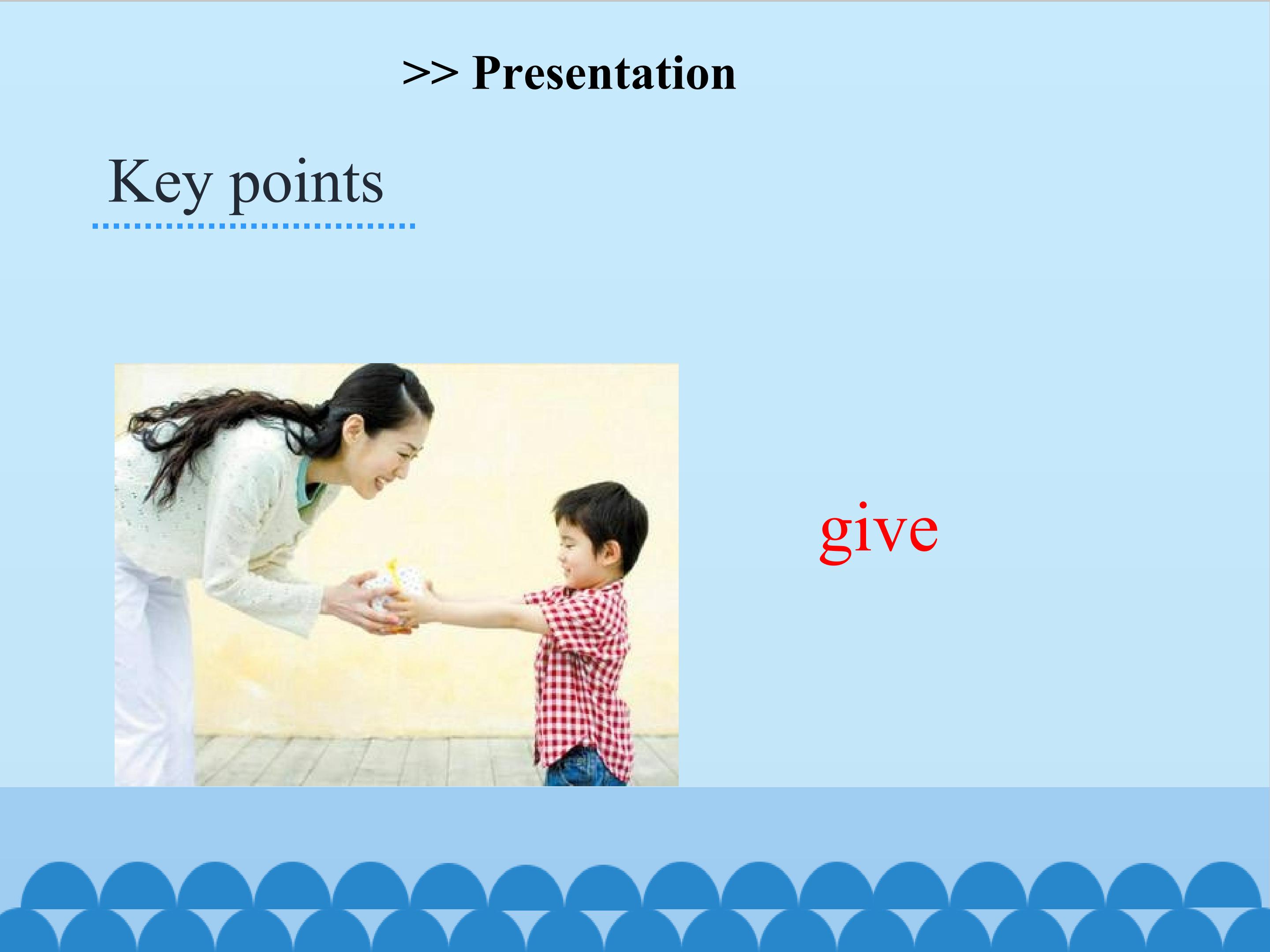 >> Presentation

Key points

give